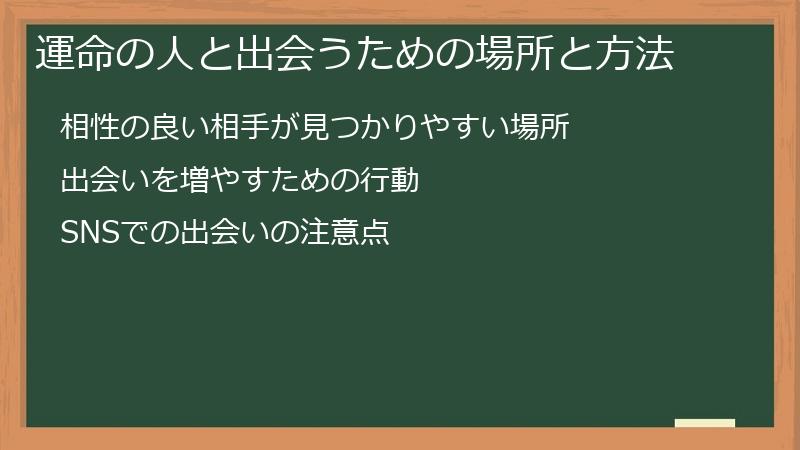 運命の人と出会うための場所と方法

相性の良い相手が見つかりやすい場所

出会いを増やすための行動

SNSでの出会いの注意点